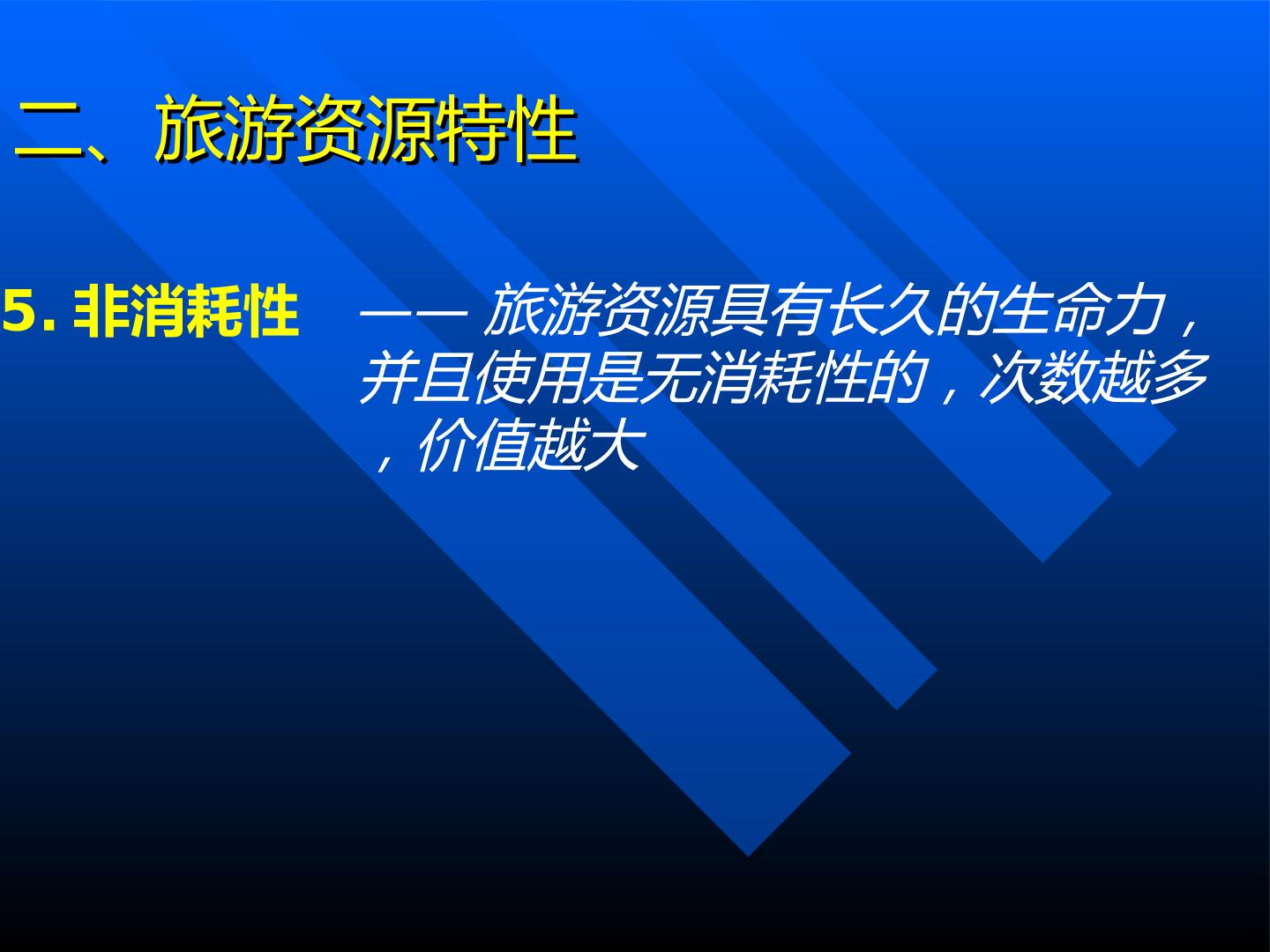 二、旅游资源特性

5.非消耗性  ——旅游资源具有长久的生命力，并且使用是无消耗性的，次数越多，价值越大